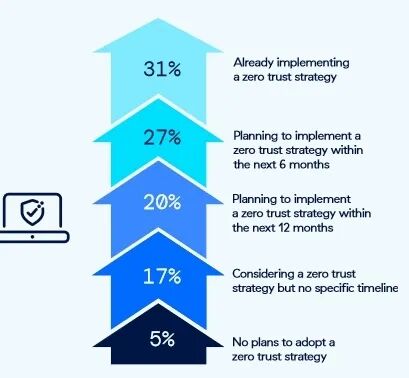 31%
Already implementing a zero trust strategy

27%
Planning to implement a zero trust strategy within the next 6 months

20%
Planning to implement a zero trust strategy within the next 12 months

17%
Considering a zero trust strategy but no specific timeline

5%
No plans to adopt a zero trust strategy